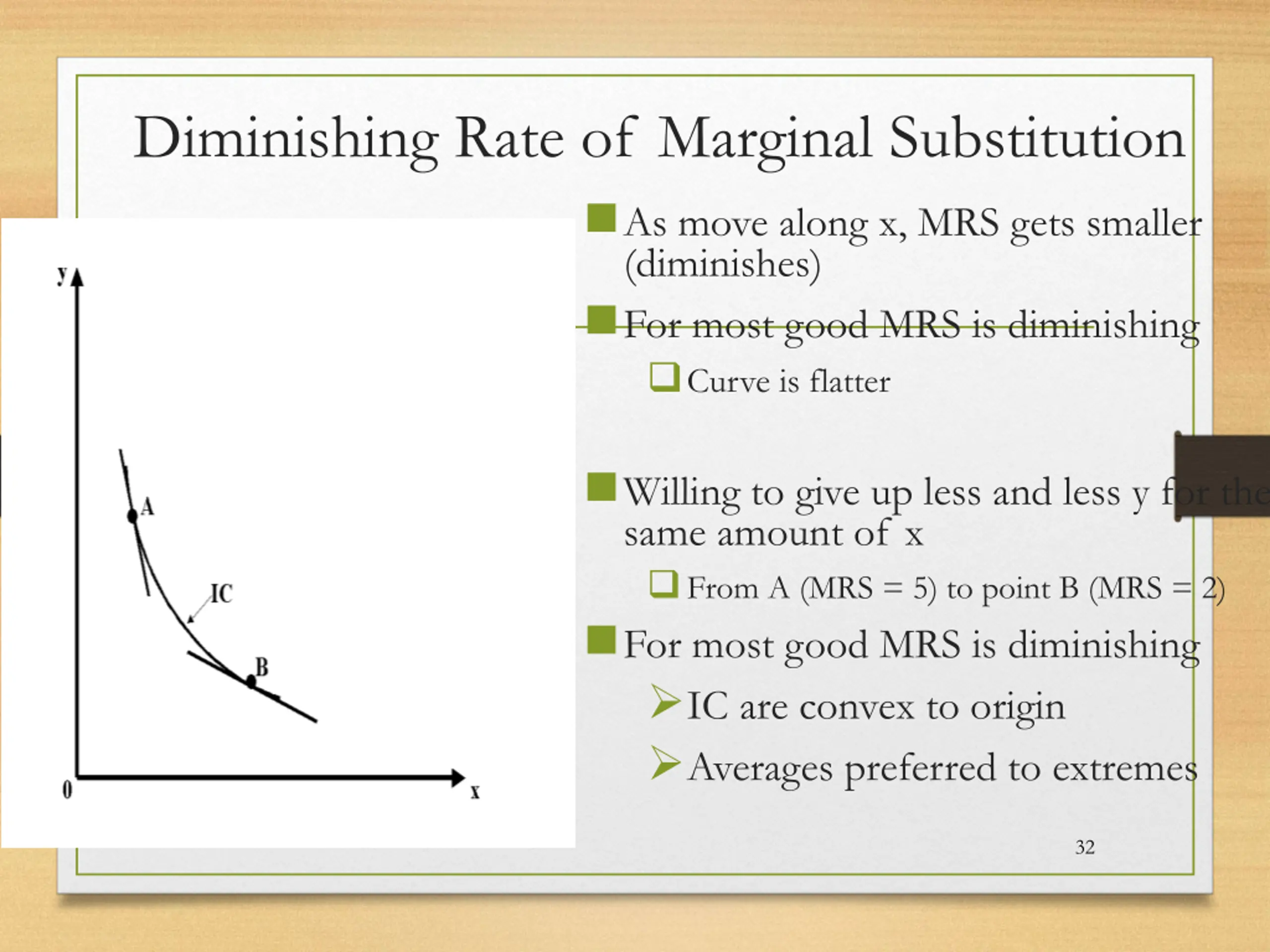 Diminishing Rate of Marginal Substitution

y

A

IC

B

0

x

As move along x, MRS gets smaller (diminishes)

For most good MRS is diminishing

Curve is flatter

Willing to give up less and less y for the same amount of x

From A (MRS = 5) to point B (MRS = 2)

For most good MRS is diminishing

IC are convex to origin

Averages preferred to extremes

32